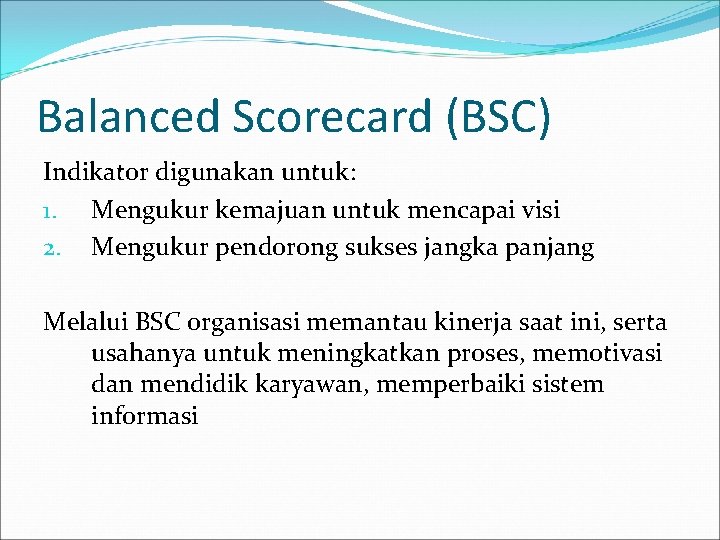 Balanced Scorecard (BSC)

Indikator digunakan untuk:
1. Mengukur kemajuan untuk mencapai visi
2. Mengukur pendorong sukses jangka panjang

Melalui BSC organisasi memantau kinerja saat ini, serta usahanya untuk meningkatkan proses, memotivasi dan mendidik karyawan, memperbaiki sistem informasi